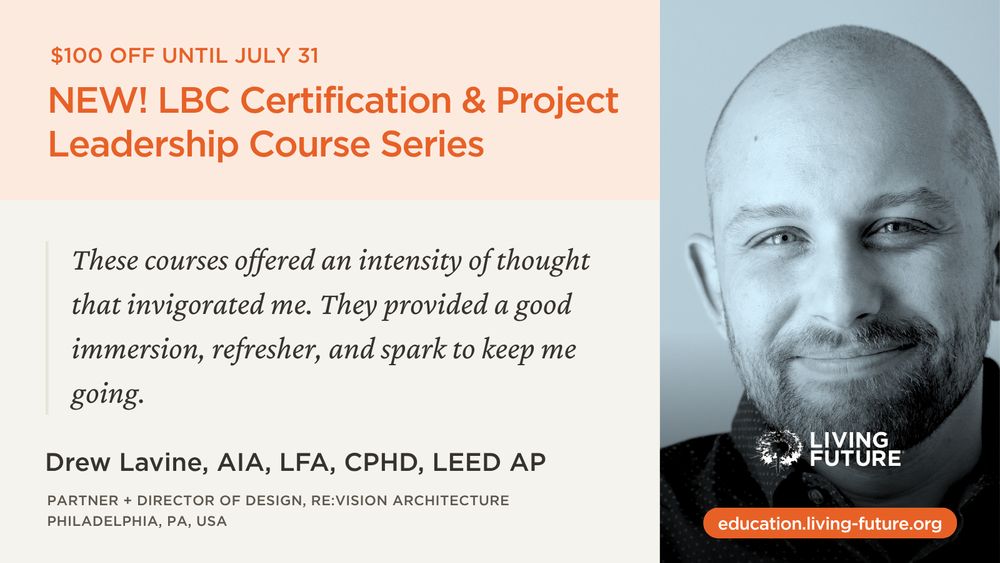 $100 OFF UNTIL JULY 31

NEW! LBC Certification & Project Leadership Course Series

These courses offered an intensity of thought that invigorated me. They provided a good immersion, refresher, and spark to keep me going.

Drew Lavine, AIA, LFA, CPHD, LEED AP

PARTNER + DIRECTOR OF DESIGN, RE:VISION ARCHITECTURE
PHILADELPHIA, PA, USA

LIVING FUTURE

education.living-future.org